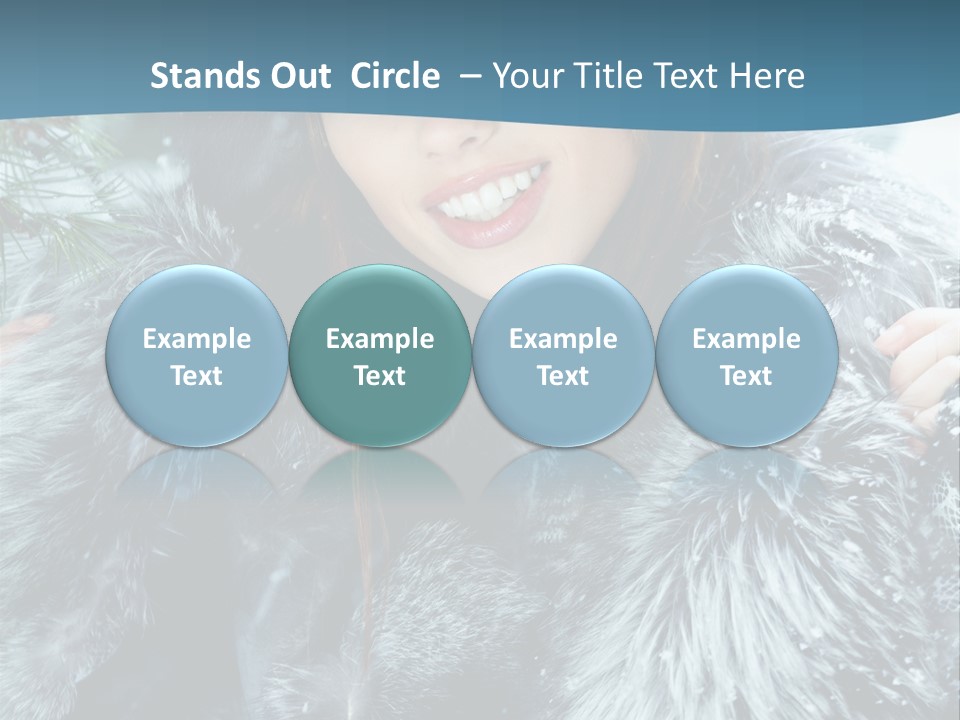 Stands Out Circle – Your Title Text Here

Example Text

Example Text

Example Text

Example Text